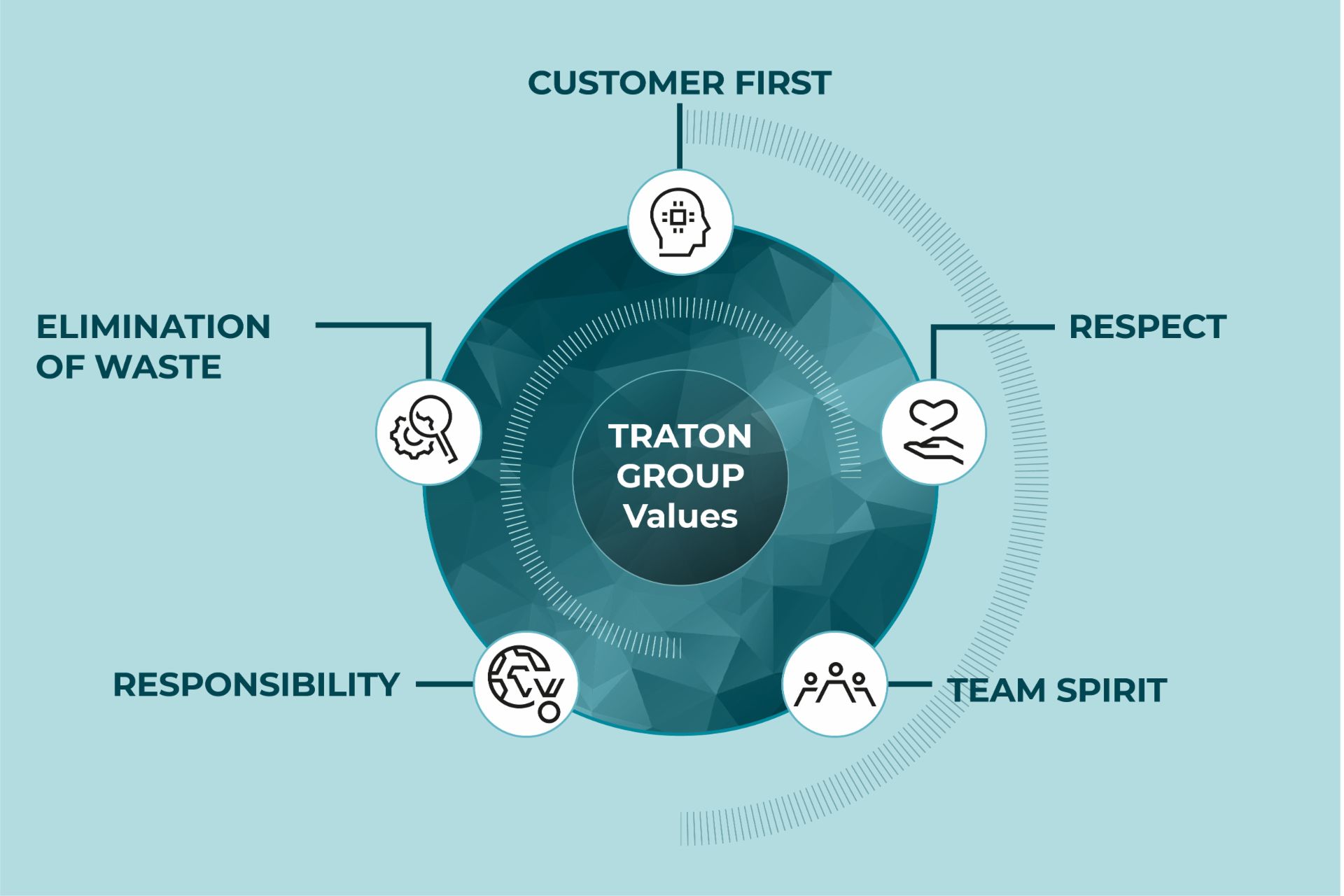 CUSTOMER FIRST

ELIMINATION OF WASTE

RESPECT

TRATON GROUP Values

RESPONSIBILITY

TEAM SPIRIT